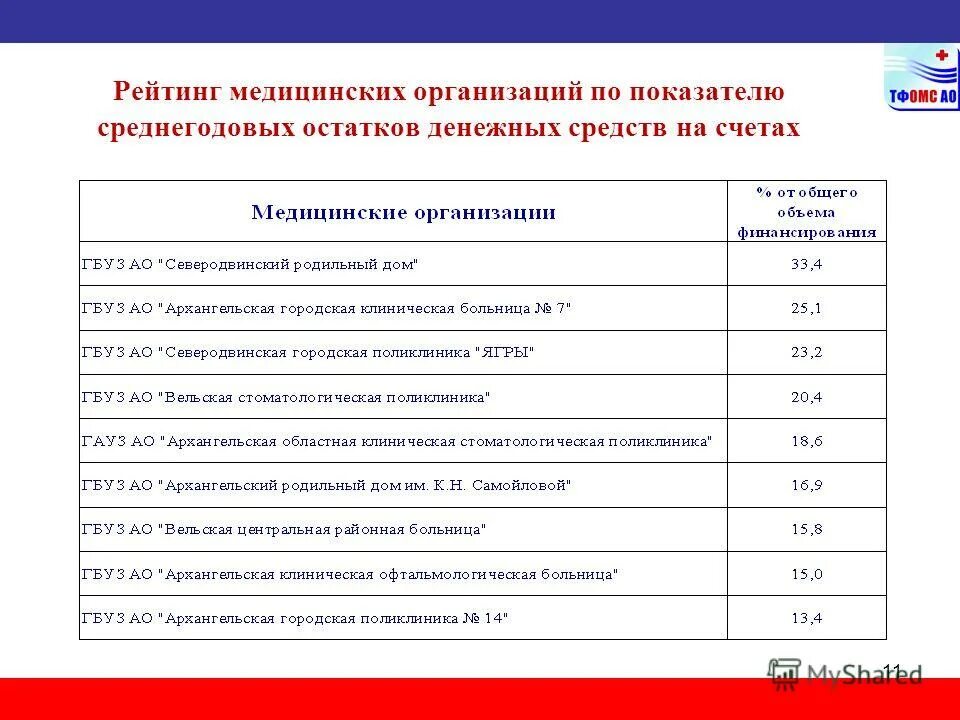 ТФОМС АО

Рейтинг медицинских организаций по показателю среднегодовых остатков денежных средств на счетах

| Медицинские организации | % от общего объема финансирования |
|---|---|
| ГБУЗ АО "Северодвинский родильный дом" | 33,4 |
| ГБУЗ АО "Архангельская городская клиническая больница № 7" | 25,1 |
| ГБУЗ АО "Северодвинская городская поликлиника "ЯГРЫ" | 23,2 |
| ГБУЗ АО "Вельская стоматологическая поликлиника" | 20,4 |
| ГАУЗ АО "Архангельская областная клиническая стоматологическая поликлиника" | 18,6 |
| ГБУЗ АО "Архангельский родильный дом им. К.Н. Самойловой" | 16,9 |
| ГБУЗ АО "Вельская центральная районная больница" | 15,8 |
| ГБУЗ АО "Архангельская клиническая офтальмологическая больница" | 15,0 |
| ГБУЗ АО "Архангельская городская поликлиника № 14" | 13,4 |

11

MyShared